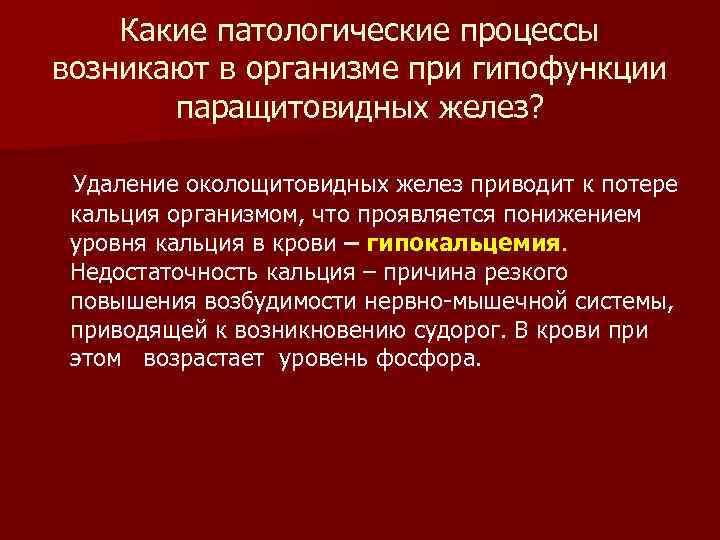 Какие патологические процессы возникают в организме при гипофункции паращитовидных желез?

Удаление околощитовидных желез приводит к потере кальция организмом, что проявляется понижением уровня кальция в крови – гипокальцемия. Недостаточность кальция – причина резкого повышения возбудимости нервно-мышечной системы, приводящей к возникновению судорог. В крови при этом возрастает уровень фосфора.